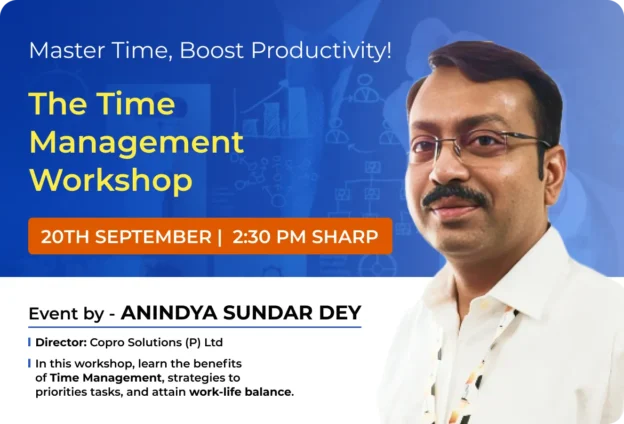 Master Time, Boost Productivity!

The Time Management Workshop

20TH SEPTEMBER | 2:30 PM SHARP

Event by - ANINDYA SUNDAR DEY

Director: Copro Solutions (P) Ltd

In this workshop, learn the benefits of Time Management, strategies to priorities tasks, and attain work-life balance.